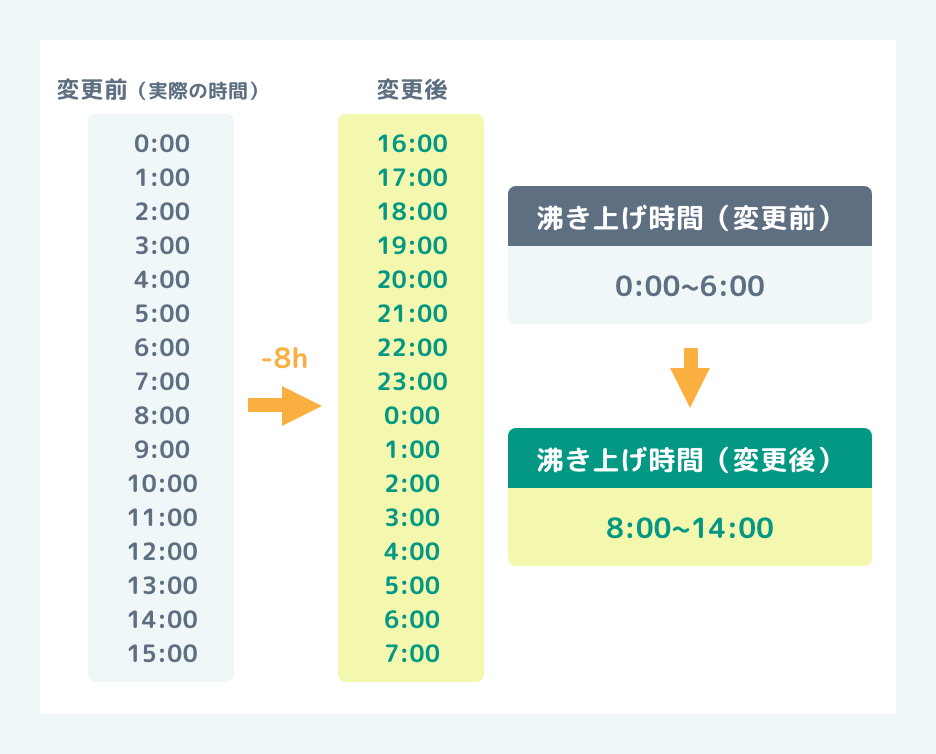 変更前（実際の時間）

0:00
1:00
2:00
3:00
4:00
5:00
6:00
7:00
8:00
9:00
10:00
11:00
12:00
13:00
14:00
15:00

-8h

変更後

16:00
17:00
18:00
19:00
20:00
21:00
22:00
23:00
0:00
1:00
2:00
3:00
4:00
5:00
6:00
7:00

沸き上げ時間（変更前）

0:00~6:00

沸き上げ時間（変更後）

8:00~14:00